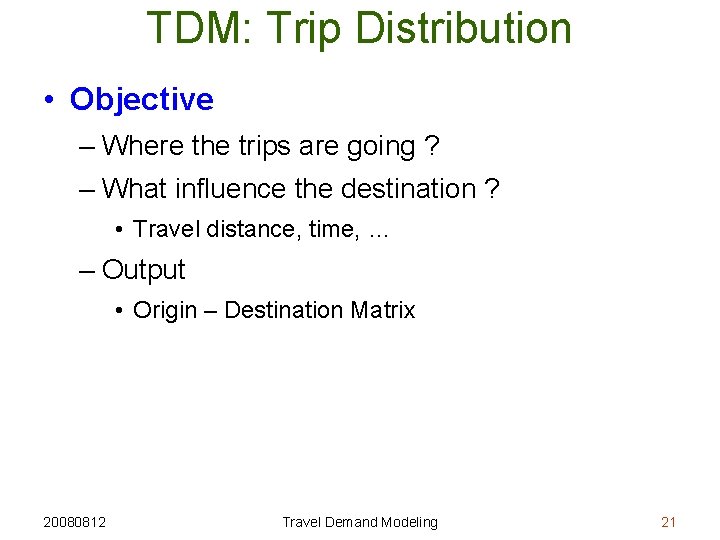 TDM: Trip Distribution

• Objective
– Where the trips are going ?
– What influence the destination ?
• Travel distance, time, ...
– Output
• Origin – Destination Matrix

20080812
Travel Demand Modeling
21